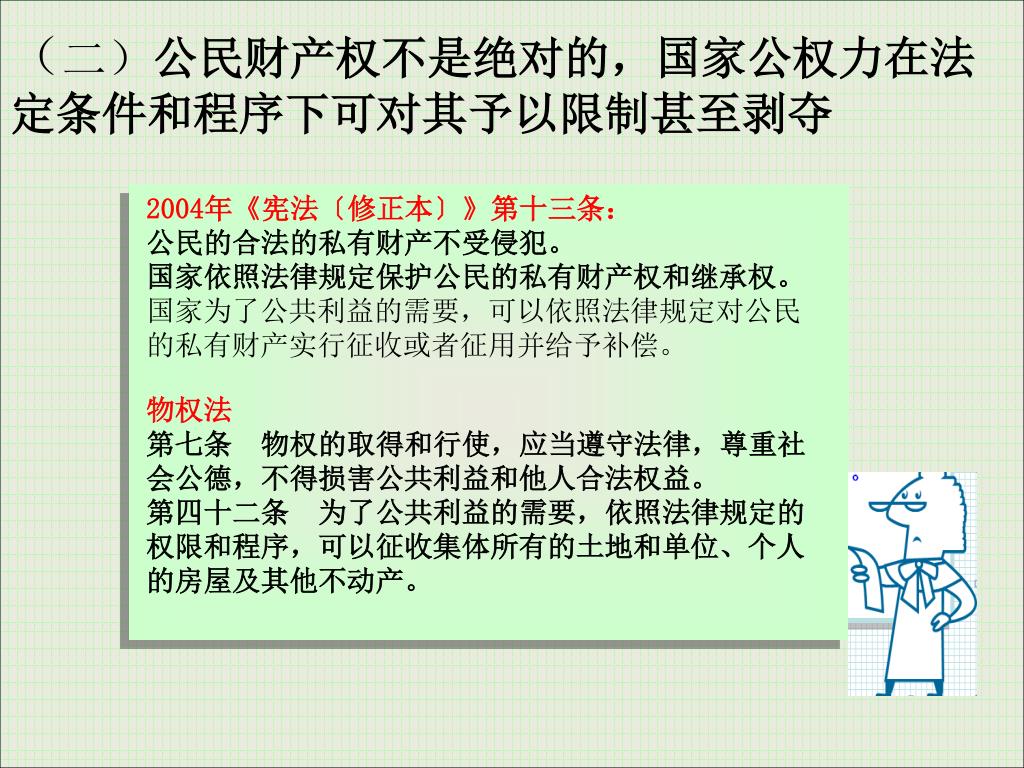 （二）公民财产权不是绝对的，国家公权力在法定条件和程序下可对其予以限制甚至剥夺

2004年《宪法〔修正本〕》第十三条：
公民的合法的私有财产不受侵犯。
国家依照法律规定保护公民的私有财产权和继承权。
国家为了公共利益的需要，可以依照法律规定对公民的私有财产实行征收或者征用并给予补偿。

物权法
第七条 物权的取得和行使，应当遵守法律，尊重社会公德，不得损害公共利益和他人合法权益。
第四十二条 为了公共利益的需要，依照法律规定的权限和程序，可以征收集体所有的土地和单位、个人的房屋及其他不动产。